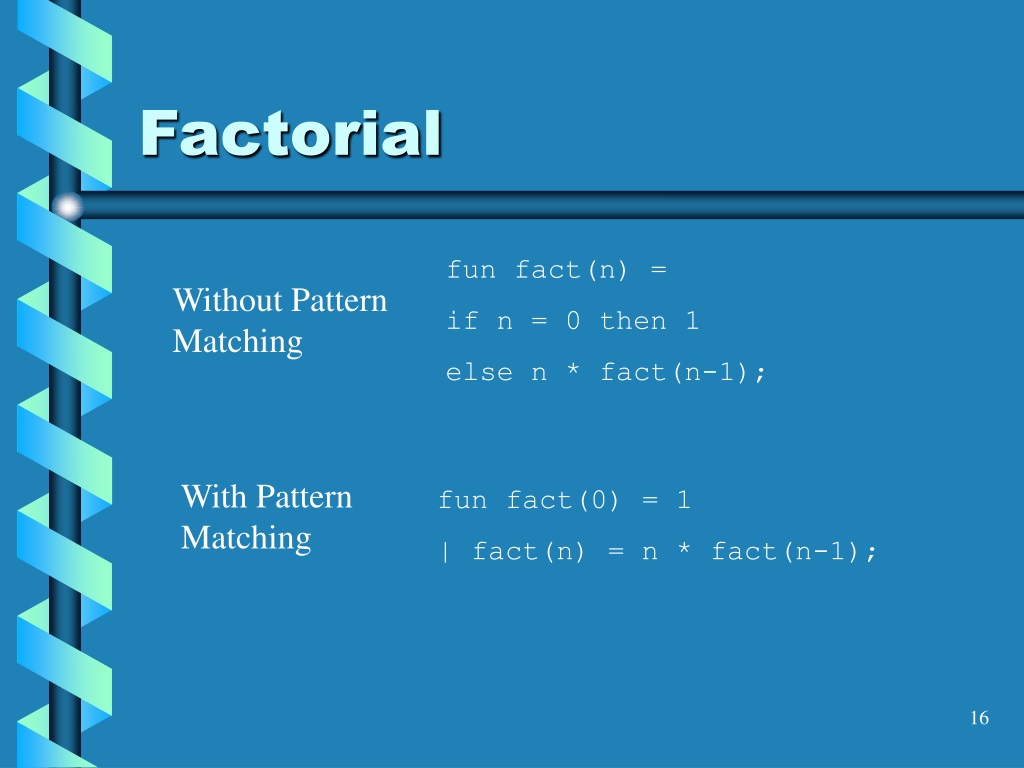 Factorial

Without Pattern Matching

fun fact(n) =
if n = 0 then 1
else n * fact(n-1);

With Pattern Matching

fun fact(0) = 1
| fact(n) = n * fact(n-1);

16